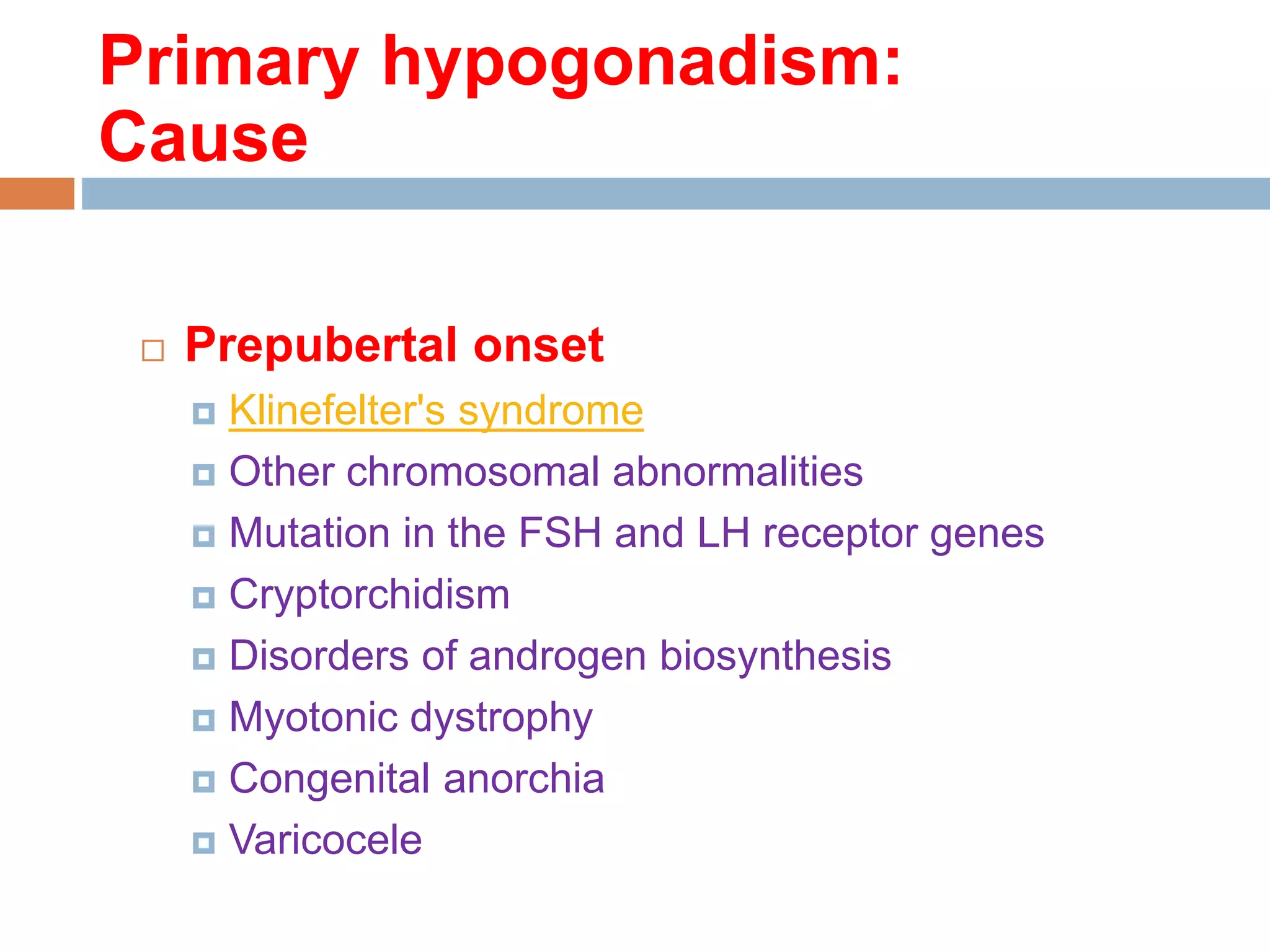 Primary hypogonadism: Cause

Prepubertal onset

Klinefelter's syndrome

Other chromosomal abnormalities

Mutation in the FSH and LH receptor genes

Cryptorchidism

Disorders of androgen biosynthesis

Myotonic dystrophy

Congenital anorchia

Varicocele